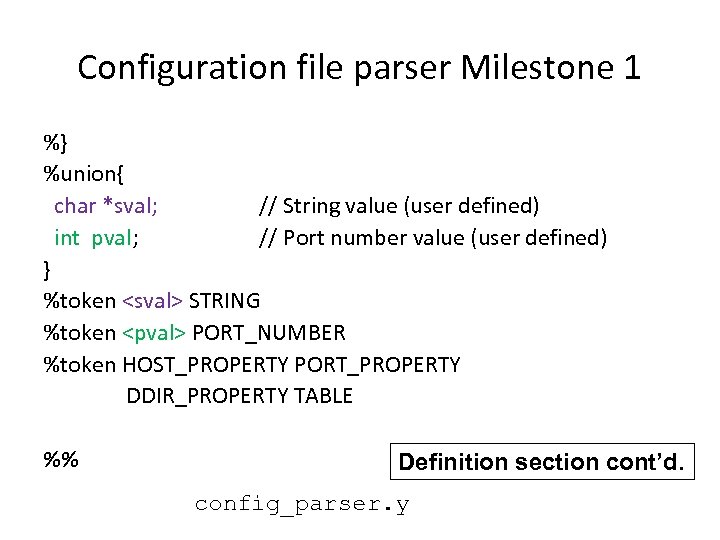 Configuration file parser Milestone 1

%}
%union{
char *sval; // String value (user defined)
int pval; // Port number value (user defined)
}
%token <sval> STRING
%token <pval> PORT_NUMBER
%token HOST_PROPERTY PORT_PROPERTY
DDIR_PROPERTY TABLE

%%

Definition section cont'd.

config_parser.y